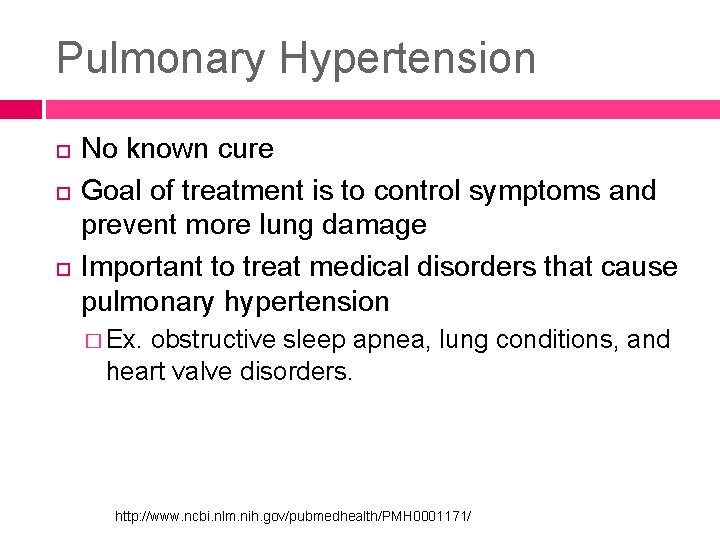 Pulmonary Hypertension

No known cure

Goal of treatment is to control symptoms and prevent more lung damage

Important to treat medical disorders that cause pulmonary hypertension

Ex. obstructive sleep apnea, lung conditions, and heart valve disorders.

http://www.ncbi.nlm.nih.gov/pubmedhealth/PMH0001171/